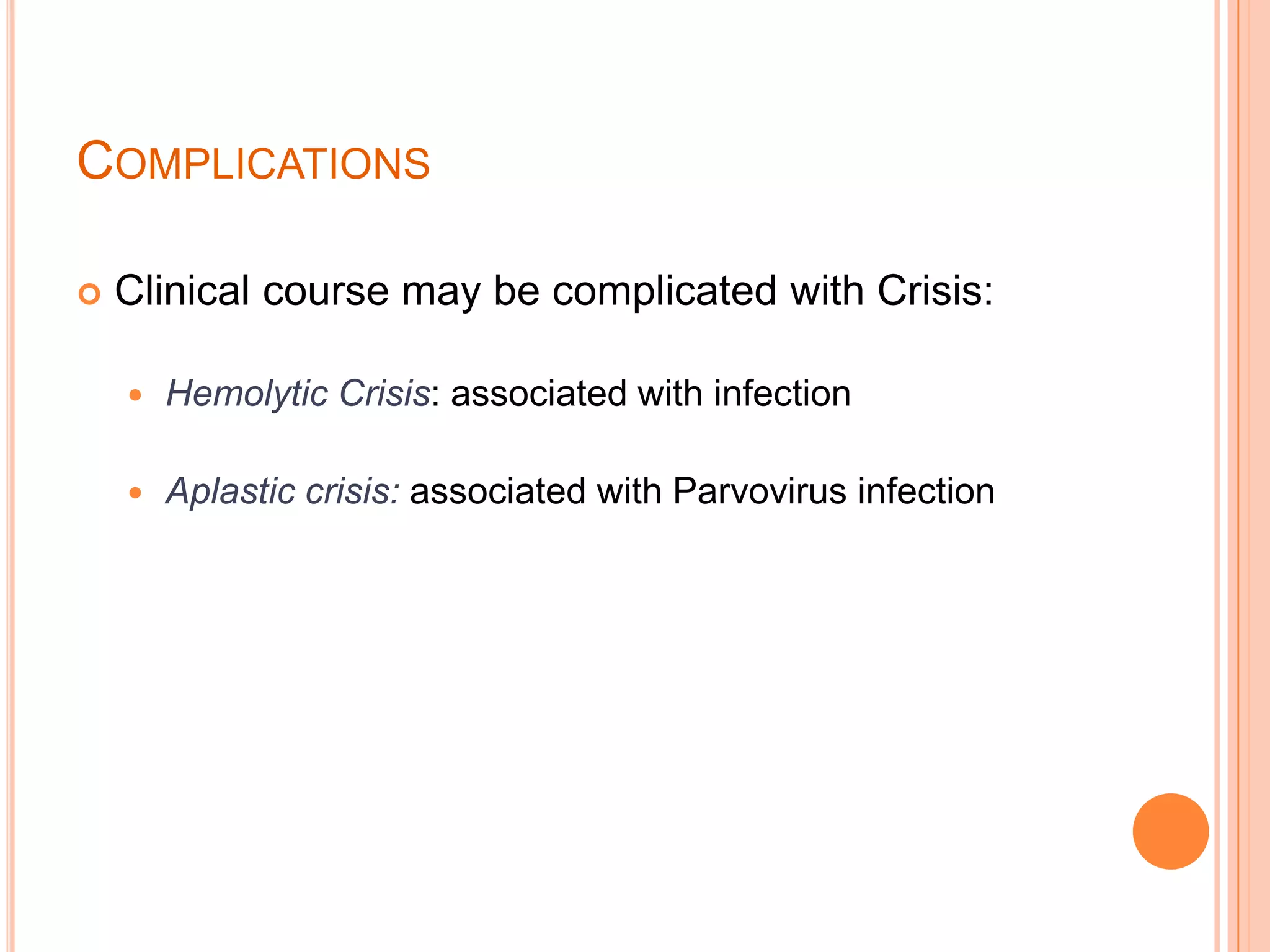 COMPLICATIONS

Clinical course may be complicated with Crisis:

Hemolytic Crisis: associated with infection

Aplastic crisis: associated with Parvovirus infection